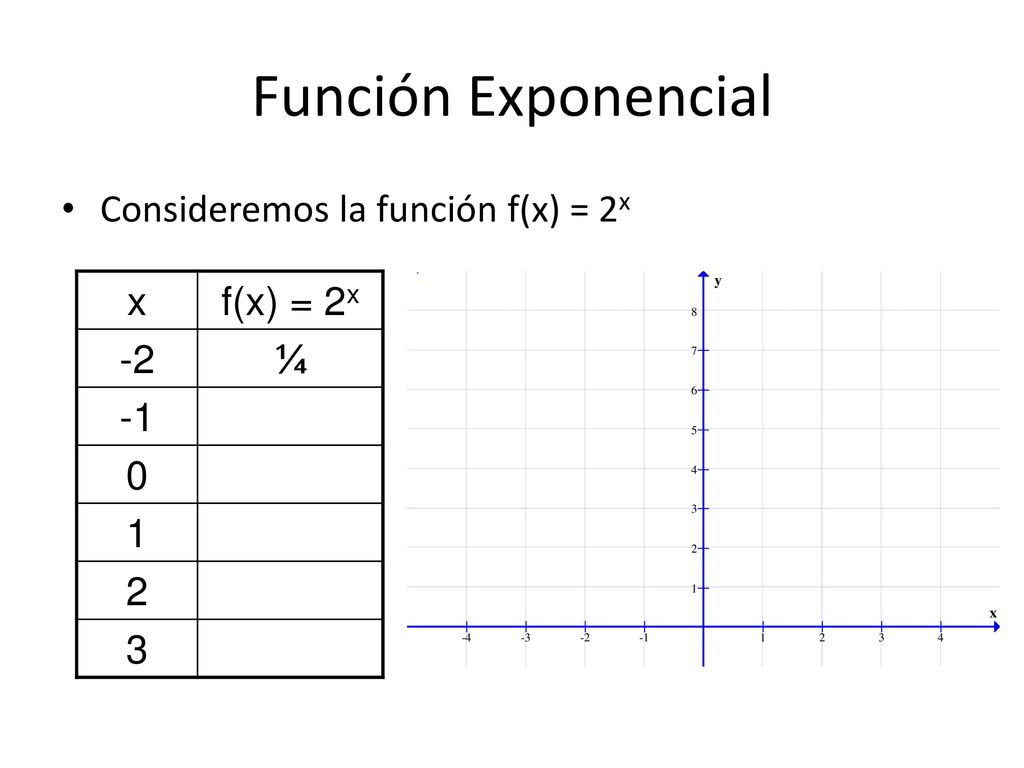 Función Exponencial

• Consideremos la función $f(x) = 2^x$

| x | $f(x) = 2^x$ |
|---|---|
| -2 | ¼ |
| -1 | |
| 0 | |
| 1 | |
| 2 | |
| 3 | |

y

8
7
6
5
4
3
2
1

x

-4 -3 -2 -1 1 2 3 4